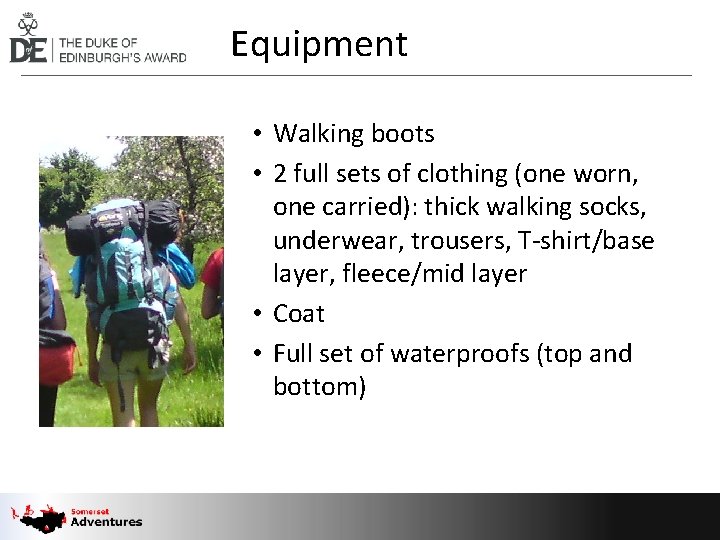 DofE THE DUKE OF EDINBURGH'S AWARD

Equipment

• Walking boots
• 2 full sets of clothing (one worn, one carried): thick walking socks, underwear, trousers, T-shirt/base layer, fleece/mid layer
• Coat
• Full set of waterproofs (top and bottom)

Somerset Adventures